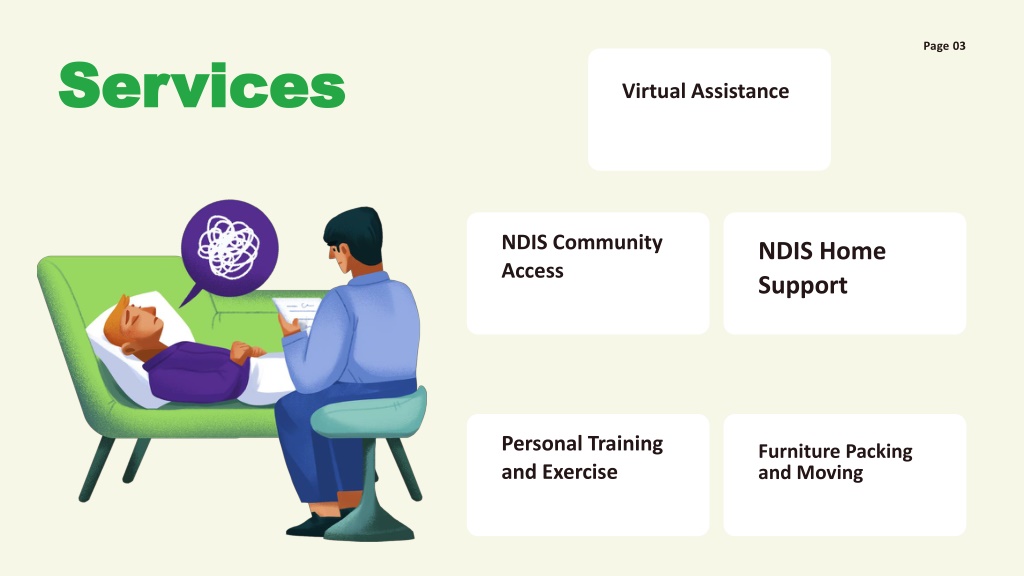 Page 03

Services

Virtual Assistance

NDIS Community Access

NDIS Home Support

Personal Training and Exercise

Furniture Packing and Moving